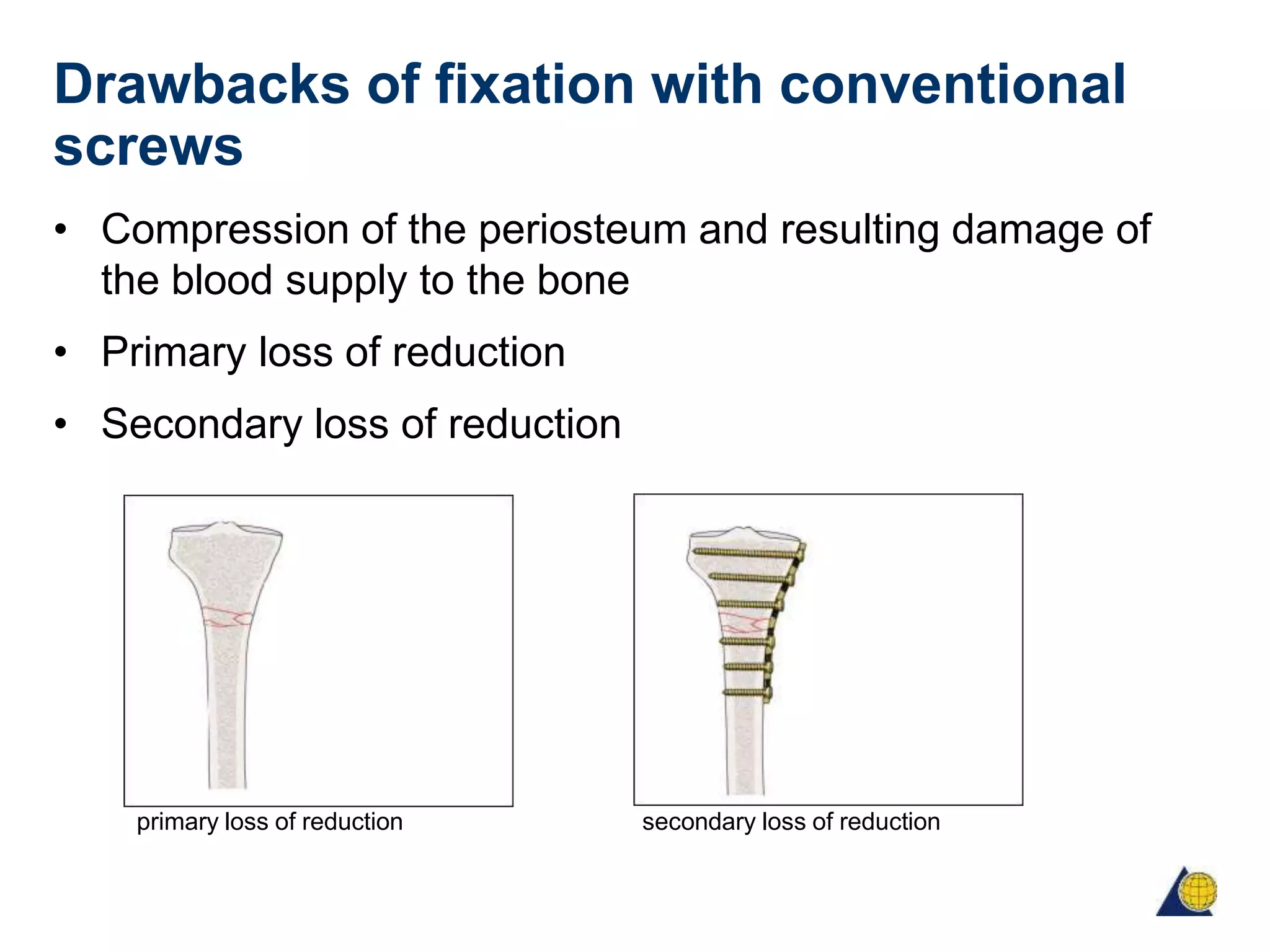 Drawbacks of fixation with conventional screws

• Compression of the periosteum and resulting damage of the blood supply to the bone

• Primary loss of reduction

• Secondary loss of reduction

primary loss of reduction

secondary loss of reduction